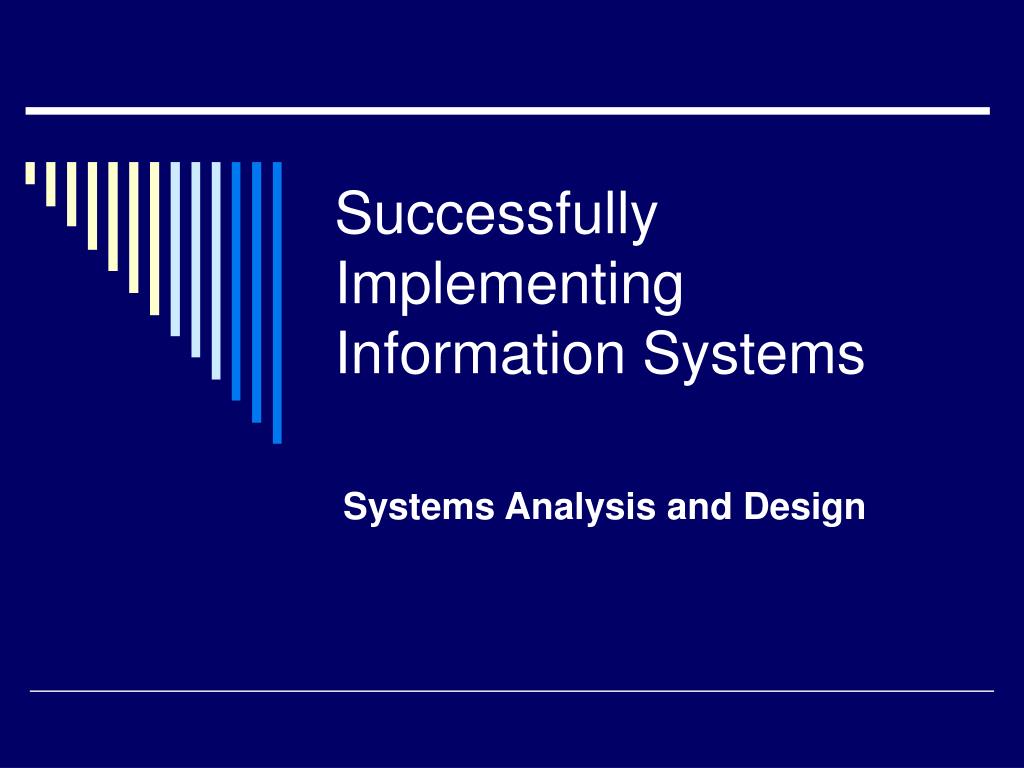 Successfully Implementing Information Systems

Systems Analysis and Design